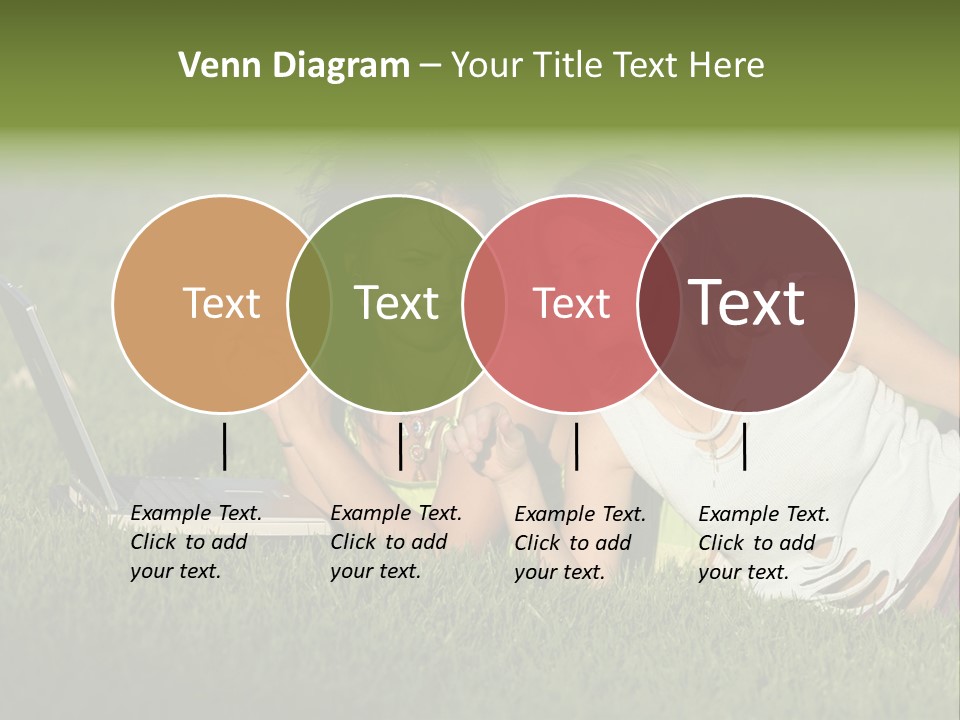 Venn Diagram – Your Title Text Here

Text

Text

Text

Text

Example Text. Click to add your text.

Example Text. Click to add your text.

Example Text. Click to add your text.

Example Text. Click to add your text.